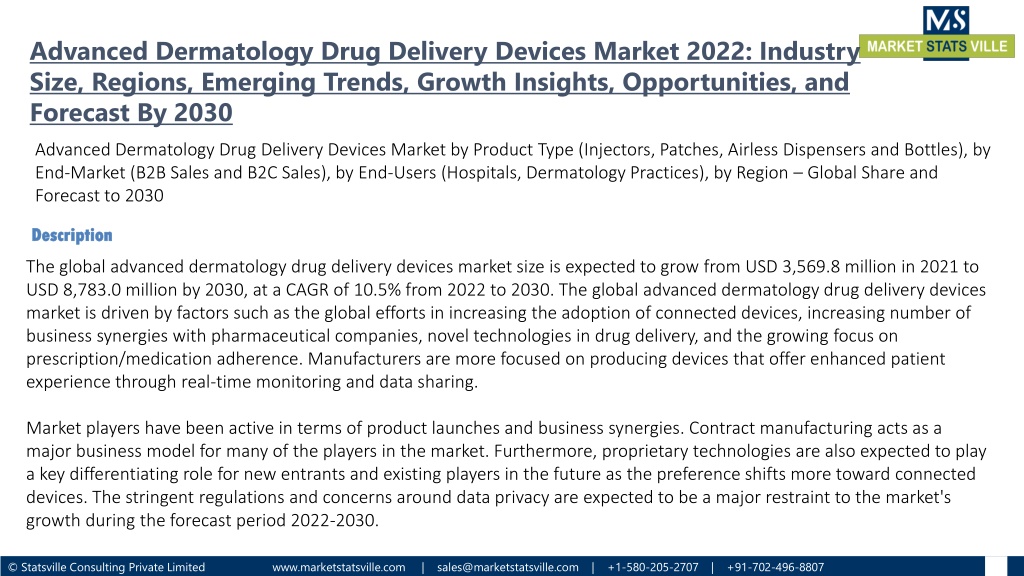 MS
MARKET STATS VILLE

Advanced Dermatology Drug Delivery Devices Market 2022: Industry Size, Regions, Emerging Trends, Growth Insights, Opportunities, and Forecast By 2030

Advanced Dermatology Drug Delivery Devices Market by Product Type (Injectors, Patches, Airless Dispensers and Bottles), by End-Market (B2B Sales and B2C Sales), by End-Users (Hospitals, Dermatology Practices), by Region – Global Share and Forecast to 2030

Description

The global advanced dermatology drug delivery devices market size is expected to grow from USD 3,569.8 million in 2021 to USD 8,783.0 million by 2030, at a CAGR of 10.5% from 2022 to 2030. The global advanced dermatology drug delivery devices market is driven by factors such as the global efforts in increasing the adoption of connected devices, increasing number of business synergies with pharmaceutical companies, novel technologies in drug delivery, and the growing focus on prescription/medication adherence. Manufacturers are more focused on producing devices that offer enhanced patient experience through real-time monitoring and data sharing.

Market players have been active in terms of product launches and business synergies. Contract manufacturing acts as a major business model for many of the players in the market. Furthermore, proprietary technologies are also expected to play a key differentiating role for new entrants and existing players in the future as the preference shifts more toward connected devices. The stringent regulations and concerns around data privacy are expected to be a major restraint to the market's growth during the forecast period 2022-2030.

© Statsville Consulting Private Limited www.marketstatsville.com | sales@marketstatsville.com | +1-580-205-2707 | +91-702-496-8807